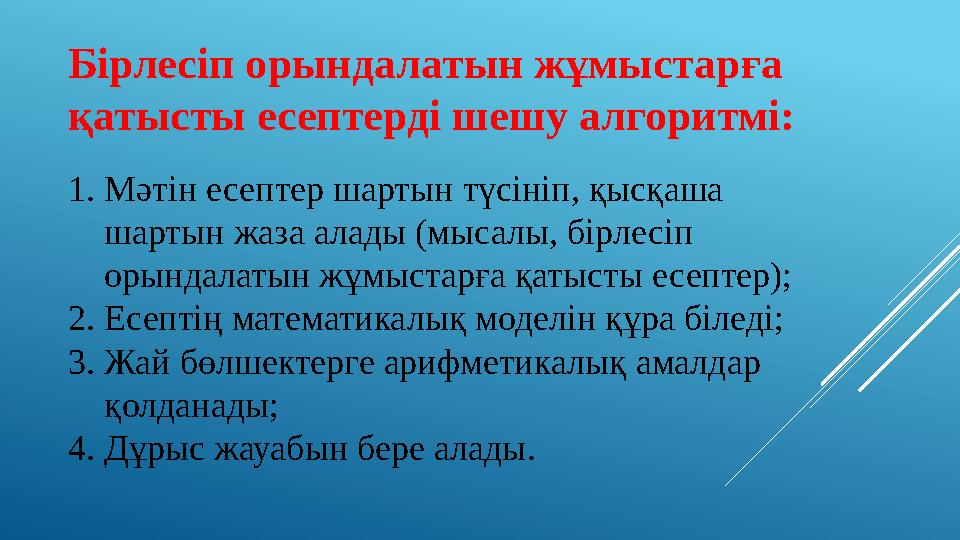 Бірлесіп орындалатын жұмыстарға қатысты есептерді шешу алгоритмі:

1. Мәтін есептер шартын түсініп, қысқаша шартын жаза алады (мысалы, бірлесіп орындалатын жұмыстарға қатысты есептер);
2. Есептің математикалық моделін құра біледі;
3. Жай бөлшектерге арифметикалық амалдар қолданады;
4. Дұрыс жауабын бере алады.